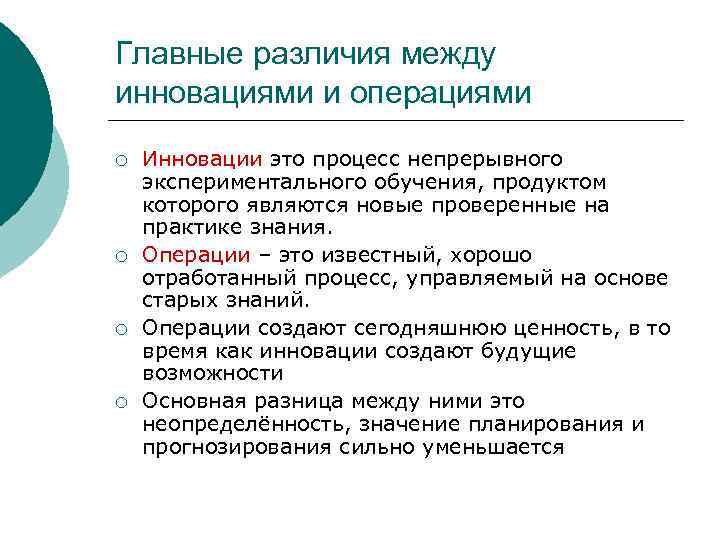 Главные различия между инновациями и операциями

○ Инновации это процесс непрерывного экспериментального обучения, продуктом которого являются новые проверенные на практике знания.

○ Операции – это известный, хорошо отработанный процесс, управляемый на основе старых знаний.

○ Операции создают сегодняшнюю ценность, в то время как инновации создают будущие возможности

○ Основная разница между ними это неопределённость, значение планирования и прогнозирования сильно уменьшается